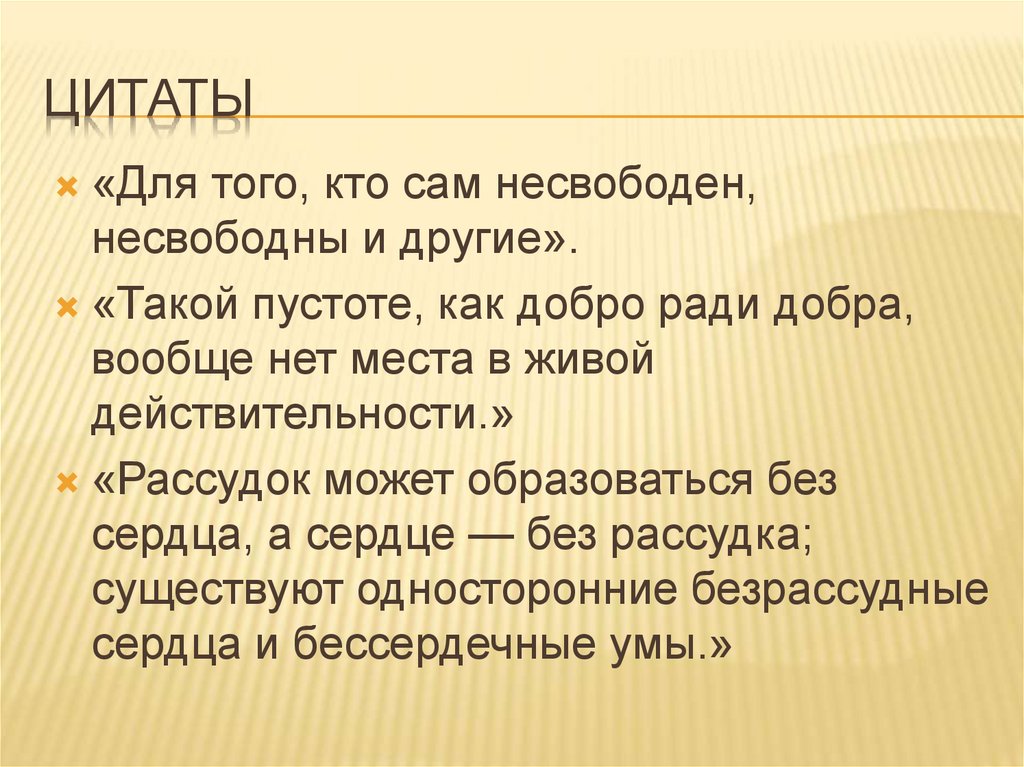 ЦИТАТЫ

«Для того, кто сам несвободен, несвободны и другие».

«Такой пустоте, как добро ради добра, вообще нет места в живой действительности.»

«Рассудок может образоваться без сердца, а сердце — без рассудка; существуют односторонние безрассудные сердца и бессердечные умы.»